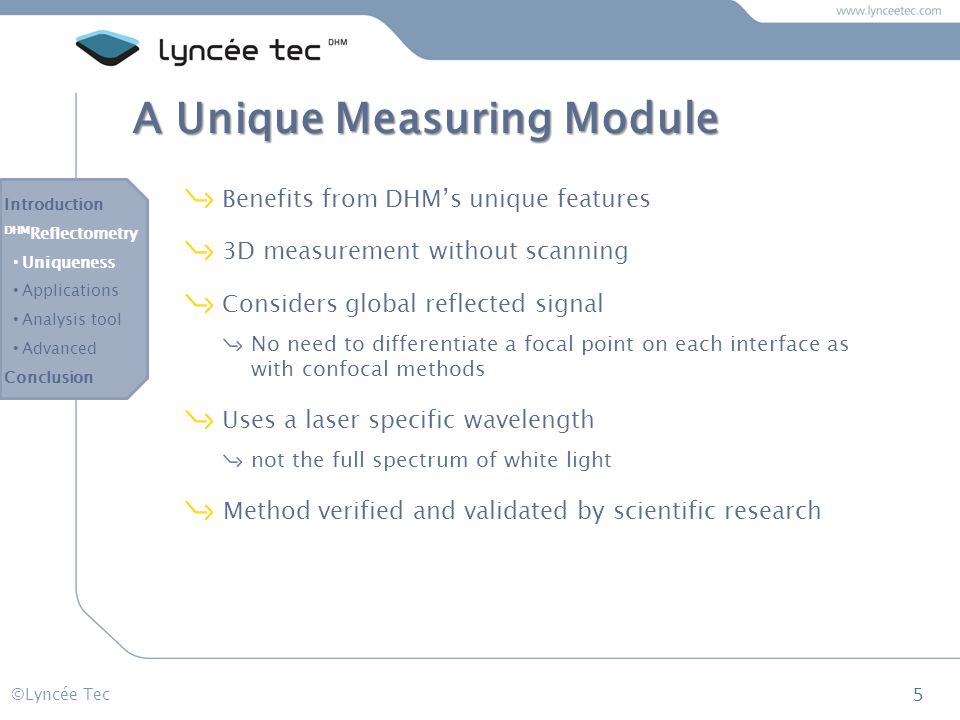 www.lynceetec.com

lyncée tec DHM

A Unique Measuring Module

Introduction
DHMReflectometry
• Uniqueness
• Applications
• Analysis tool
• Advanced
Conclusion

Benefits from DHM's unique features

3D measurement without scanning

Considers global reflected signal

No need to differentiate a focal point on each interface as with confocal methods

Uses a laser specific wavelength

not the full spectrum of white light

Method verified and validated by scientific research

©Lyncée Tec

5